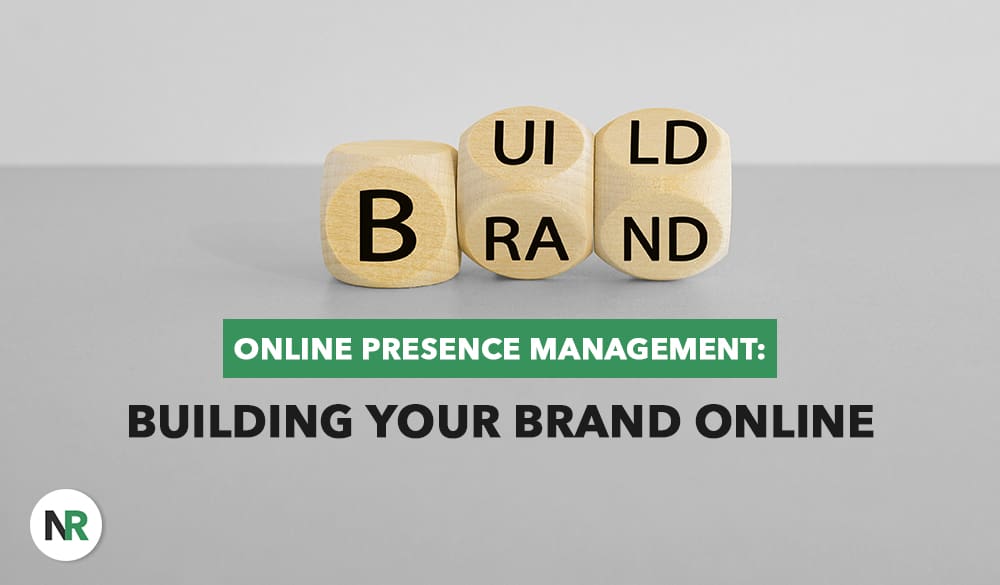 B UI LD
RA ND

ONLINE PRESENCE MANAGEMENT:

BUILDING YOUR BRAND ONLINE

NR